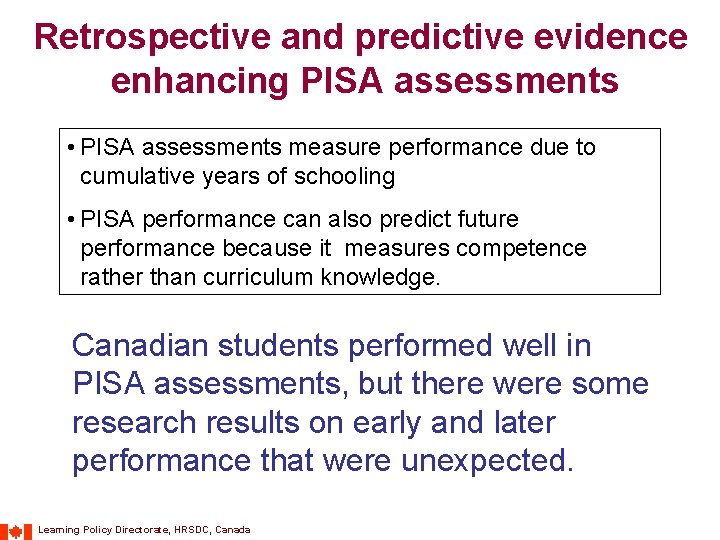 Retrospective and predictive evidence enhancing PISA assessments

• PISA assessments measure performance due to cumulative years of schooling

• PISA performance can also predict future performance because it measures competence rather than curriculum knowledge.

Canadian students performed well in PISA assessments, but there were some research results on early and later performance that were unexpected.

Learning Policy Directorate, HRSDC, Canada